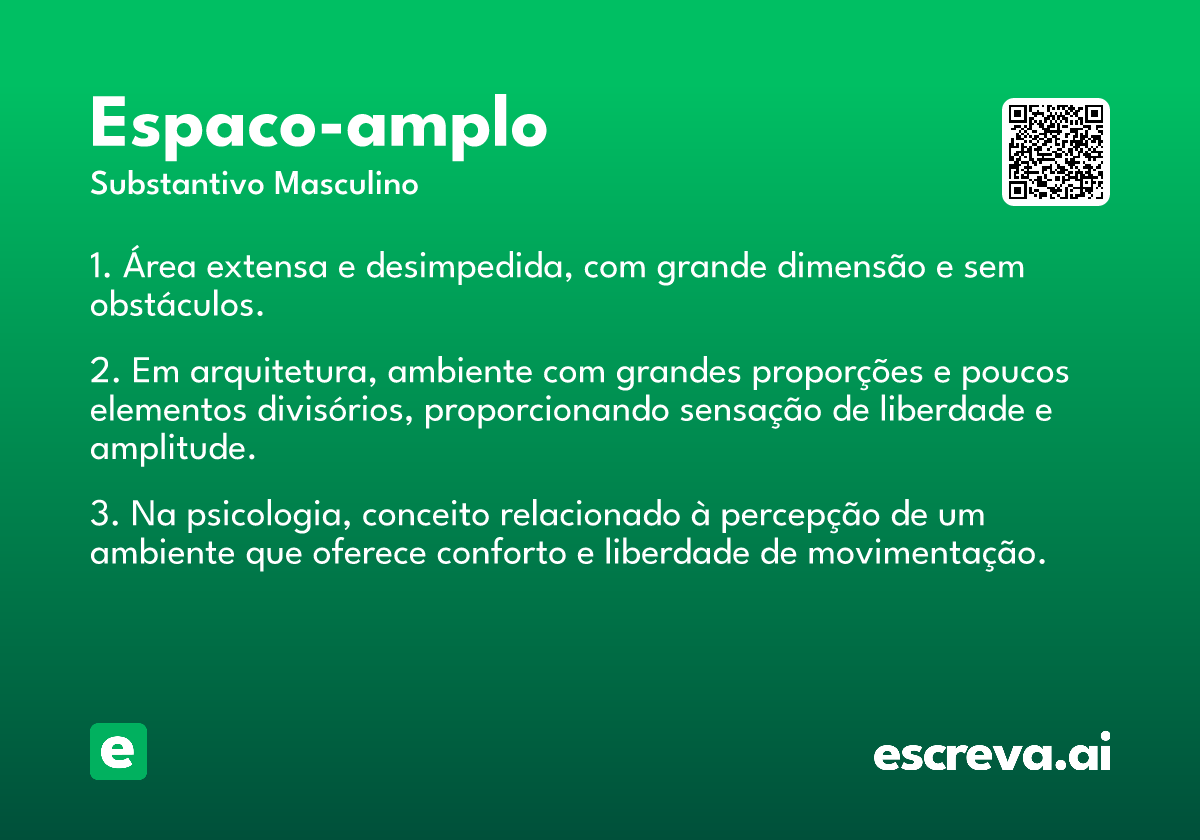 Espaco-amplo

Substantivo Masculino

1. Área extensa e desimpedida, com grande dimensão e sem obstáculos.

2. Em arquitetura, ambiente com grandes proporções e poucos elementos divisórios, proporcionando sensação de liberdade e amplitude.

3. Na psicologia, conceito relacionado à percepção de um ambiente que oferece conforto e liberdade de movimentação.

e

escreva.ai